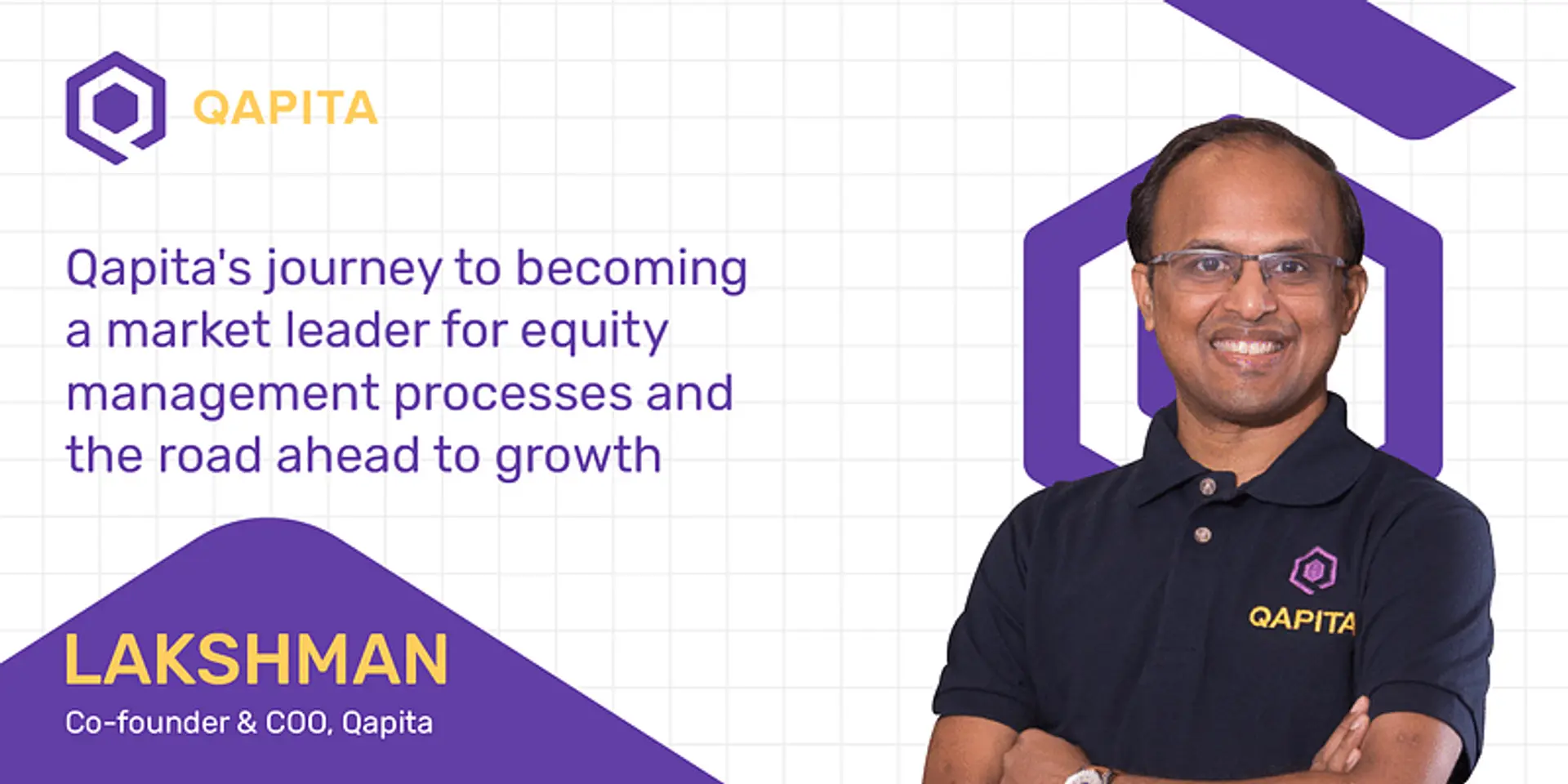 QAPITA

Qapita's journey to becoming a market leader for equity management processes and the road ahead to growth

LAKSHMAN
Co-founder & COO, Qapita

QAPITA